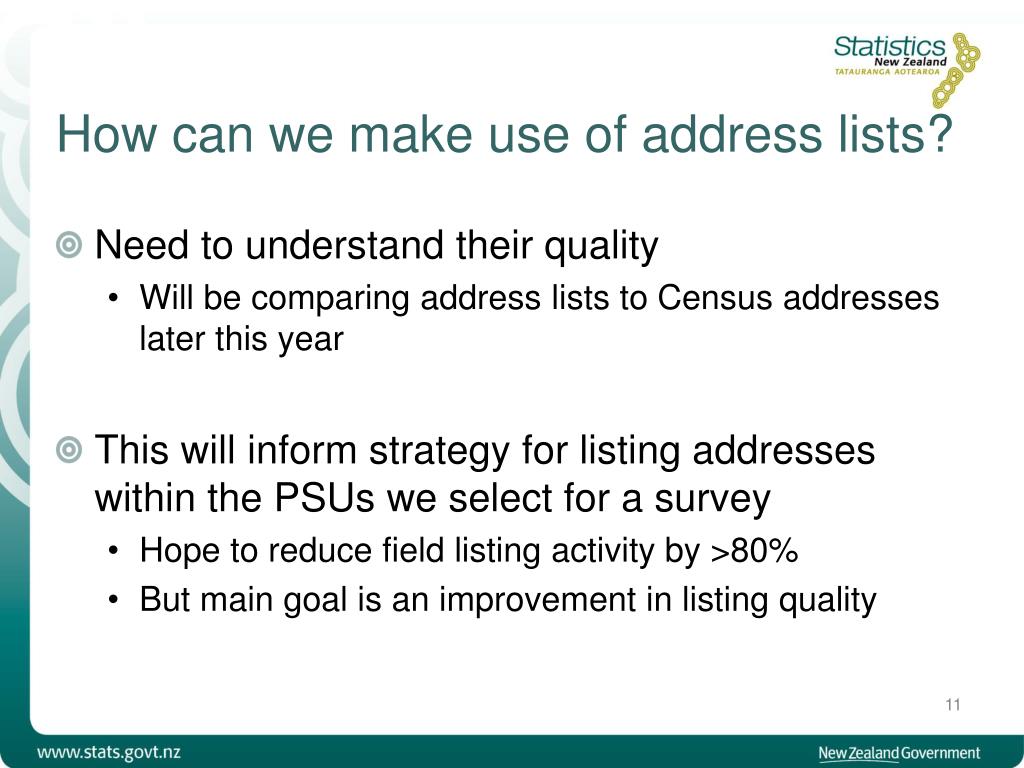 Statistics New Zealand
TATAURANGA AOTEAROA

How can we make use of address lists?

Need to understand their quality
• Will be comparing address lists to Census addresses later this year

This will inform strategy for listing addresses within the PSUs we select for a survey
• Hope to reduce field listing activity by >80%
• But main goal is an improvement in listing quality

11

www.stats.govt.nz

New Zealand Government